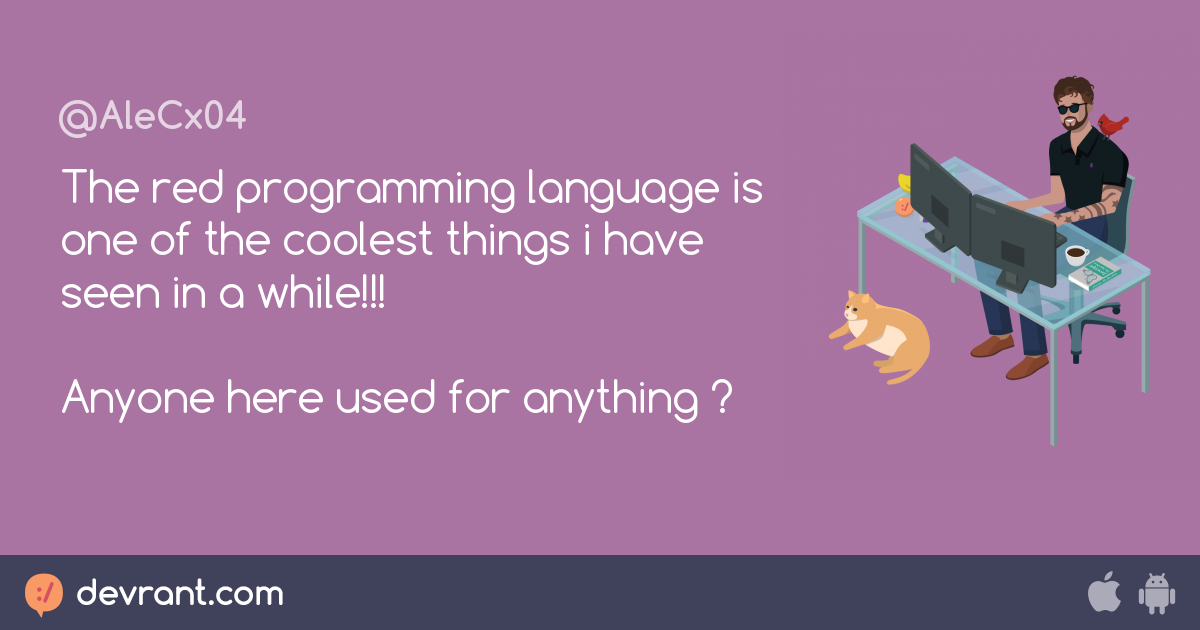 @AleCx04

The red programming language is one of the coolest things i have seen in a while!!!

Anyone here used for anything ?

devrant.com